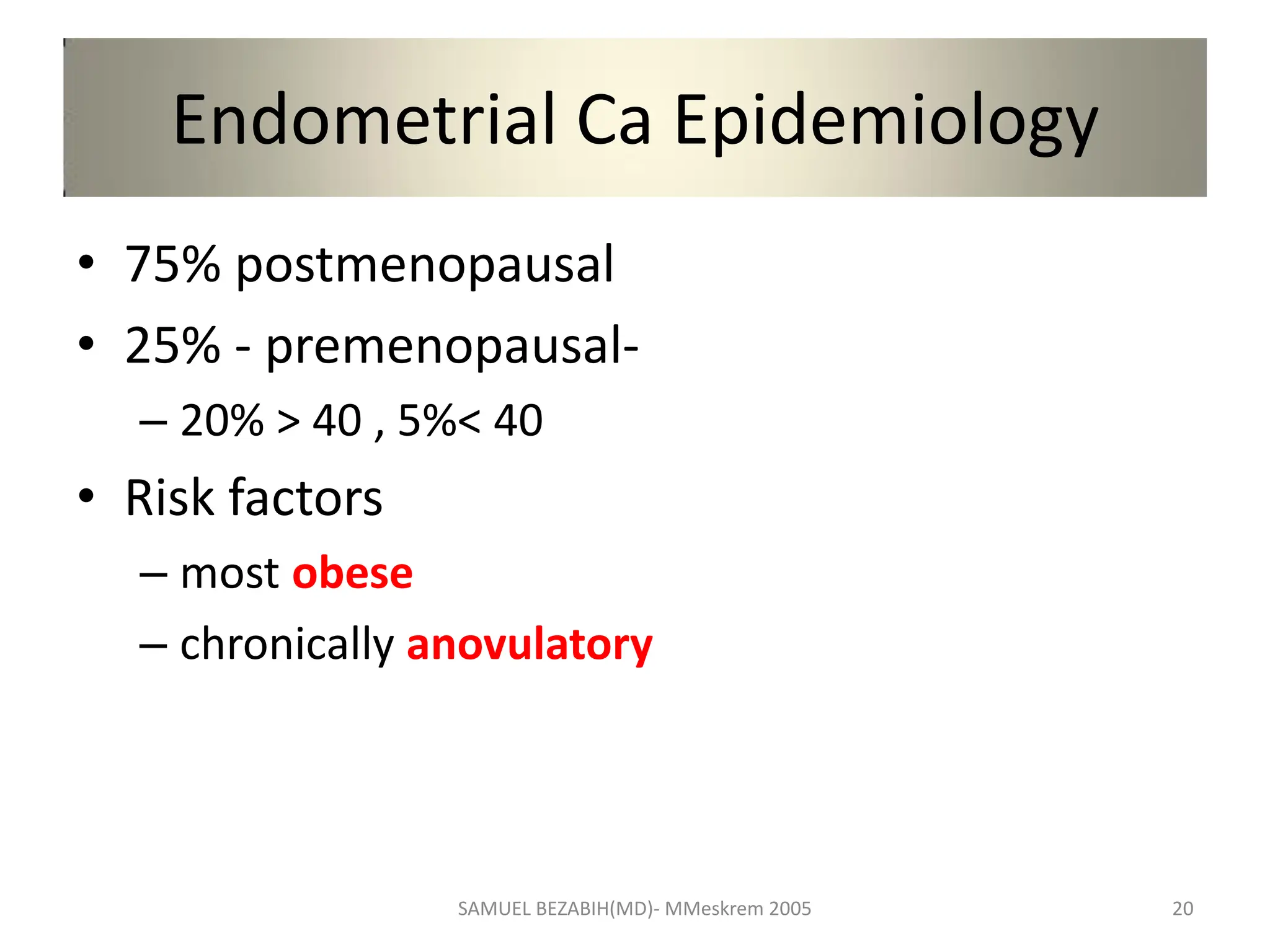 Endometrial Ca Epidemiology

• 75% postmenopausal
• 25% - premenopausal-
– 20% > 40 , 5%< 40
• Risk factors
– most obese
– chronically anovulatory

SAMUEL BEZABIH(MD)- MMeskrem 2005

20